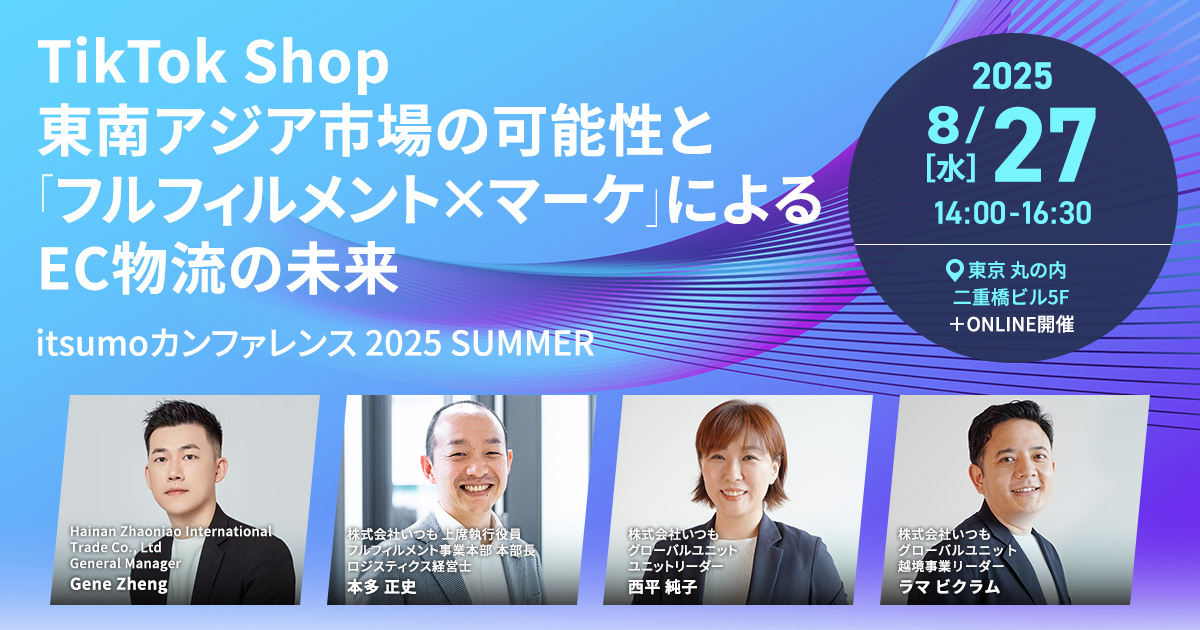 TikTok Shop
東南アジア市場の可能性と
「フルフィルメント×マーケ」による
EC物流の未来

itsumoカンファレンス 2025 SUMMER

2025
8/27
[水]
14:00-16:30

東京 丸の内
二重橋ビル5F
＋ONLINE開催

Hainan Zhaoniao International Trade Co., Ltd
General Manager
Gene Zheng

株式会社いつも 上席執行役員
フルフィルメント事業本部 本部長
ロジスティクス経営士
本多 正史

株式会社いつも
グローバルユニット
ユニットリーダー
西平 純子

株式会社いつも
グローバルユニット
越境事業リーダー
ラマ ビクラム